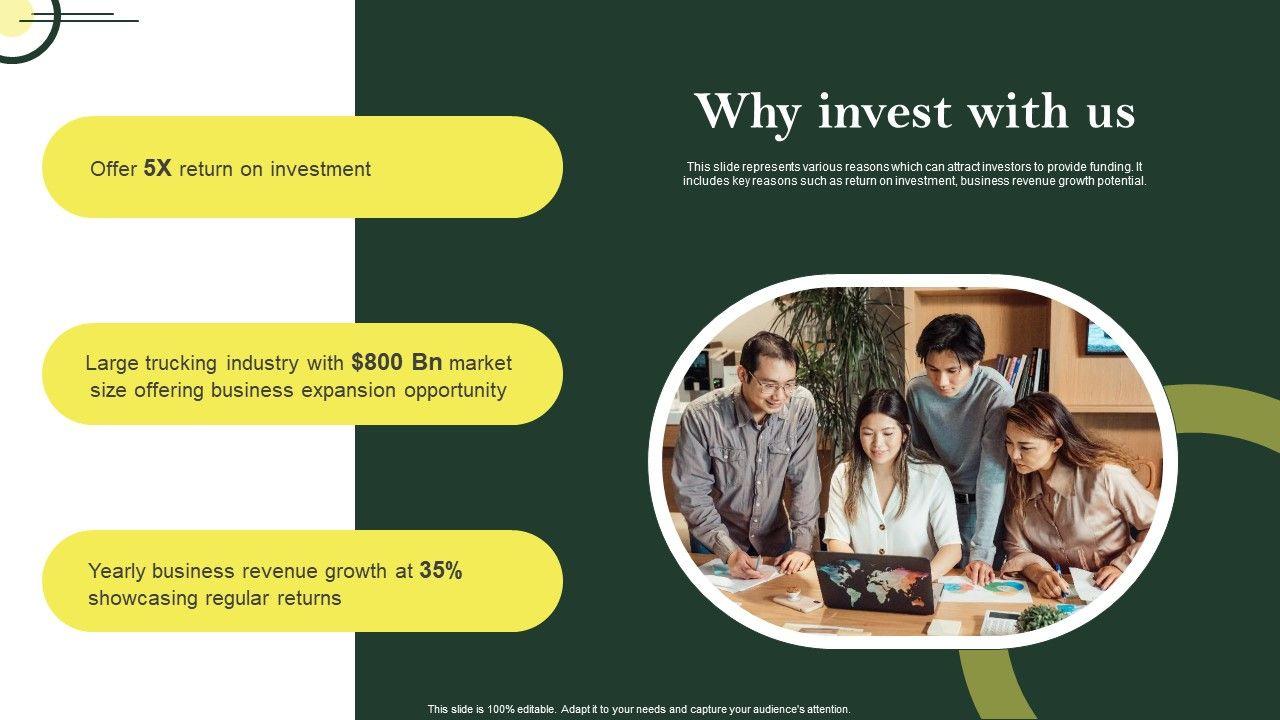 Why invest with us

This slide represents various reasons which can attract investors to provide funding. It includes key reasons such as return on investment, business revenue growth potential.

Offer 5X return on investment

Large trucking industry with $800 Bn market size offering business expansion opportunity

Yearly business revenue growth at 35% showcasing regular returns

This slide is 100% editable. Adapt it to your needs and capture your audience's attention.